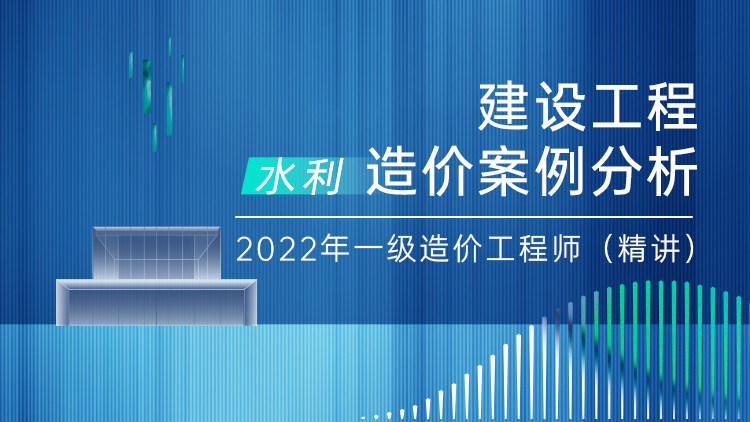 建设工程

水利 造价案例分析

2022年一级造价工程师（精讲）